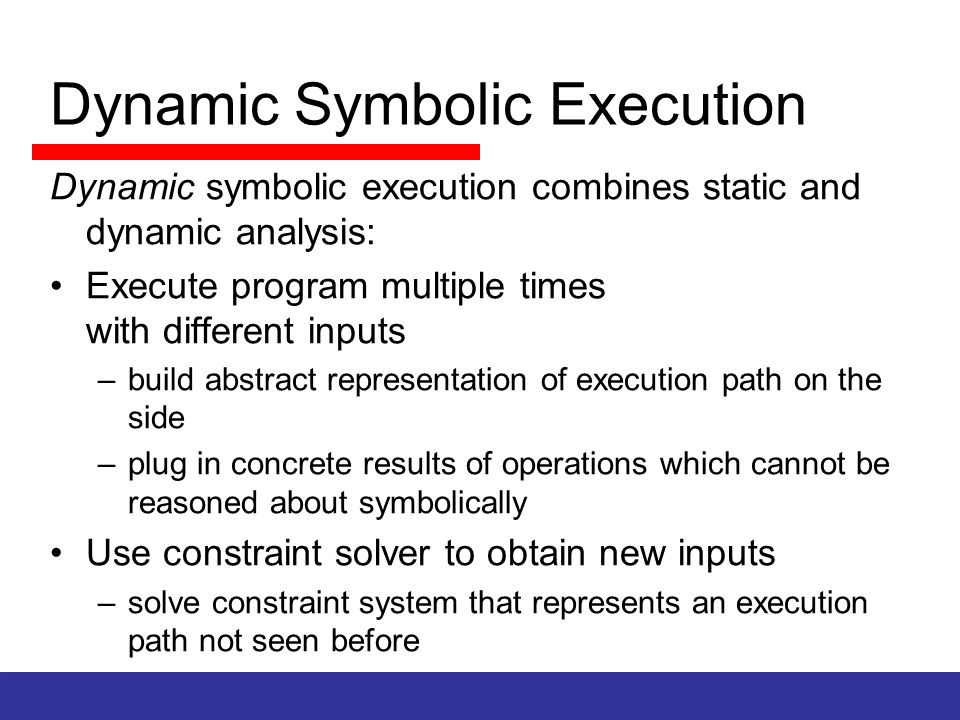 Dynamic Symbolic Execution

Dynamic symbolic execution combines static and dynamic analysis:

• Execute program multiple times with different inputs
  – build abstract representation of execution path on the side
  – plug in concrete results of operations which cannot be reasoned about symbolically
• Use constraint solver to obtain new inputs
  – solve constraint system that represents an execution path not seen before